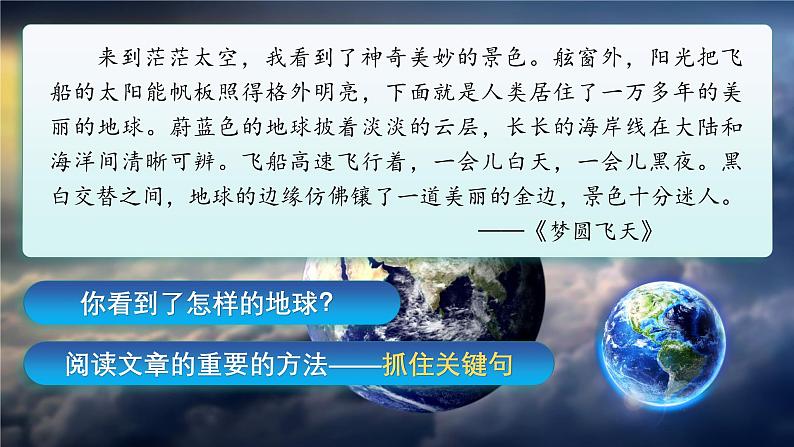 来到茫茫太空，我看到了神奇美妙的景色。舷窗外，阳光把飞船的太阳能帆板照得格外明亮，下面就是人类居住了一万多年的美丽的地球。蔚蓝色的地球披着淡淡的云层，长长的海岸线在大陆和海洋间清晰可辨。飞船高速飞行着，一会儿白天，一会儿黑夜。黑白交替之间，地球的边缘仿佛镶了一道美丽的金边，景色十分迷人。

——《梦圆飞天》

你看到了怎样的地球？

阅读文章的重要的方法——抓住关键句